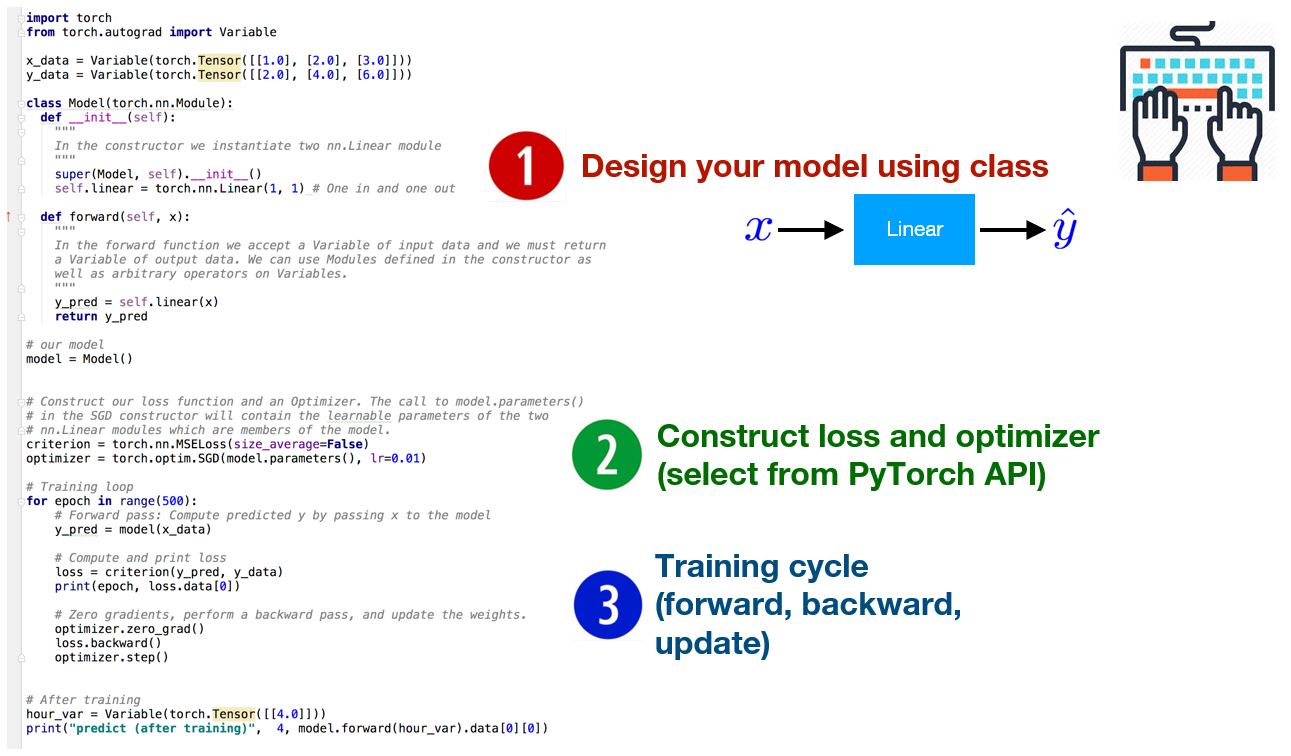 import torch
from torch.autograd import Variable

x_data = Variable(torch.Tensor([[1.0], [2.0], [3.0]]))
y_data = Variable(torch.Tensor([[2.0], [4.0], [6.0]]))

class Model(torch.nn.Module):
    def __init__(self):
        """
        In the constructor we instantiate two nn.Linear module
        """
        super(Model, self).__init__()
        self.linear = torch.nn.Linear(1, 1) # One in and one out

    def forward(self, x):
        """
        In the forward function we accept a Variable of input data and we must return
        a Variable of output data. We can use Modules defined in the constructor as
        well as arbitrary operators on Variables.
        """
        y_pred = self.linear(x)
        return y_pred

# our model
model = Model()

# Construct our loss function and an Optimizer. The call to model.parameters()
# in the SGD constructor will contain the learnable parameters of the two
# nn.Linear modules which are members of the model.
criterion = torch.nn.MSELoss(size_average=False)
optimizer = torch.optim.SGD(model.parameters(), lr=0.01)

# Training loop
for epoch in range(500):
    # Forward pass: Compute predicted y by passing x to the model
    y_pred = model(x_data)

    # Compute and print loss
    loss = criterion(y_pred, y_data)
    print(epoch, loss.data[0])

    # Zero gradients, perform a backward pass, and update the weights.
    optimizer.zero_grad()
    loss.backward()
    optimizer.step()

# After training
hour_var = Variable(torch.Tensor([[4.0]]))
print("predict (after training)", 4, model.forward(hour_var).data[0][0])

1 Design your model using class

$x$ → Linear → $\hat{y}$

2 Construct loss and optimizer (select from PyTorch API)

3 Training cycle (forward, backward, update)